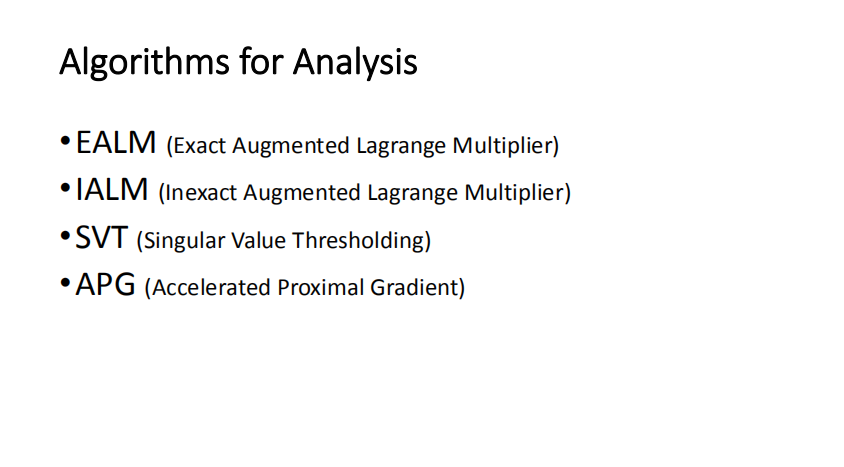 Algorithms for Analysis

• EALM (Exact Augmented Lagrange Multiplier)
• IALM (Inexact Augmented Lagrange Multiplier)
• SVT (Singular Value Thresholding)
• APG (Accelerated Proximal Gradient)